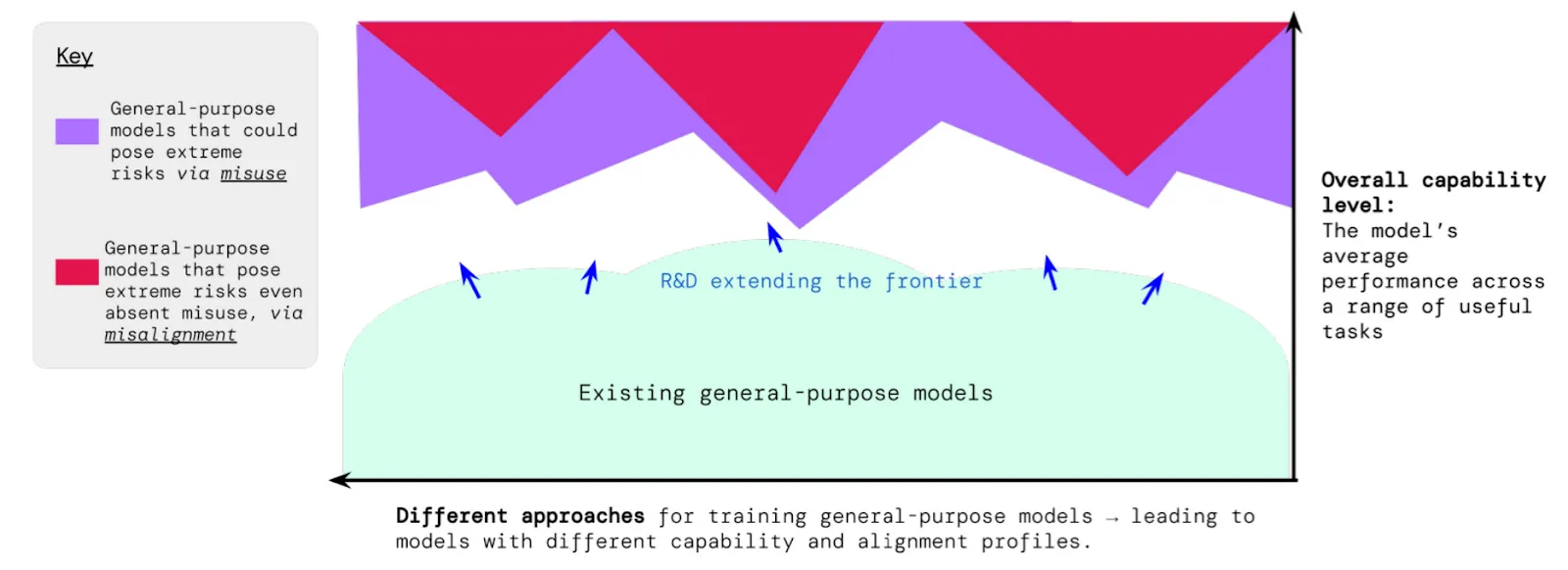 Key

General-purpose models that could pose extreme risks via misuse

General-purpose models that pose extreme risks even absent misuse, via misalignment

R&D extending the frontier

Existing general-purpose models

Overall capability level: The model's average performance across a range of useful tasks

Different approaches for training general-purpose models → leading to models with different capability and alignment profiles.